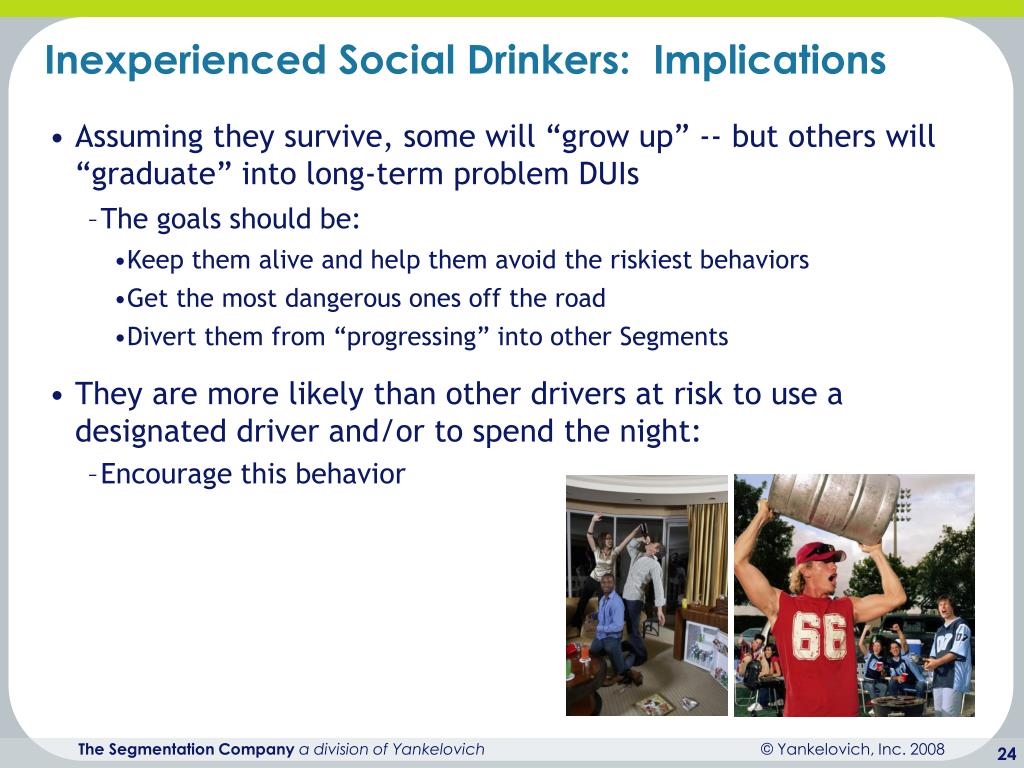 Inexperienced Social Drinkers: Implications

• Assuming they survive, some will “grow up” -- but others will “graduate” into long-term problem DUIs

– The goals should be:

• Keep them alive and help them avoid the riskiest behaviors

• Get the most dangerous ones off the road

• Divert them from “progressing” into other Segments

• They are more likely than other drivers at risk to use a designated driver and/or to spend the night:

– Encourage this behavior

66

The Segmentation Company a division of Yankelovich © Yankelovich, Inc. 2008 24